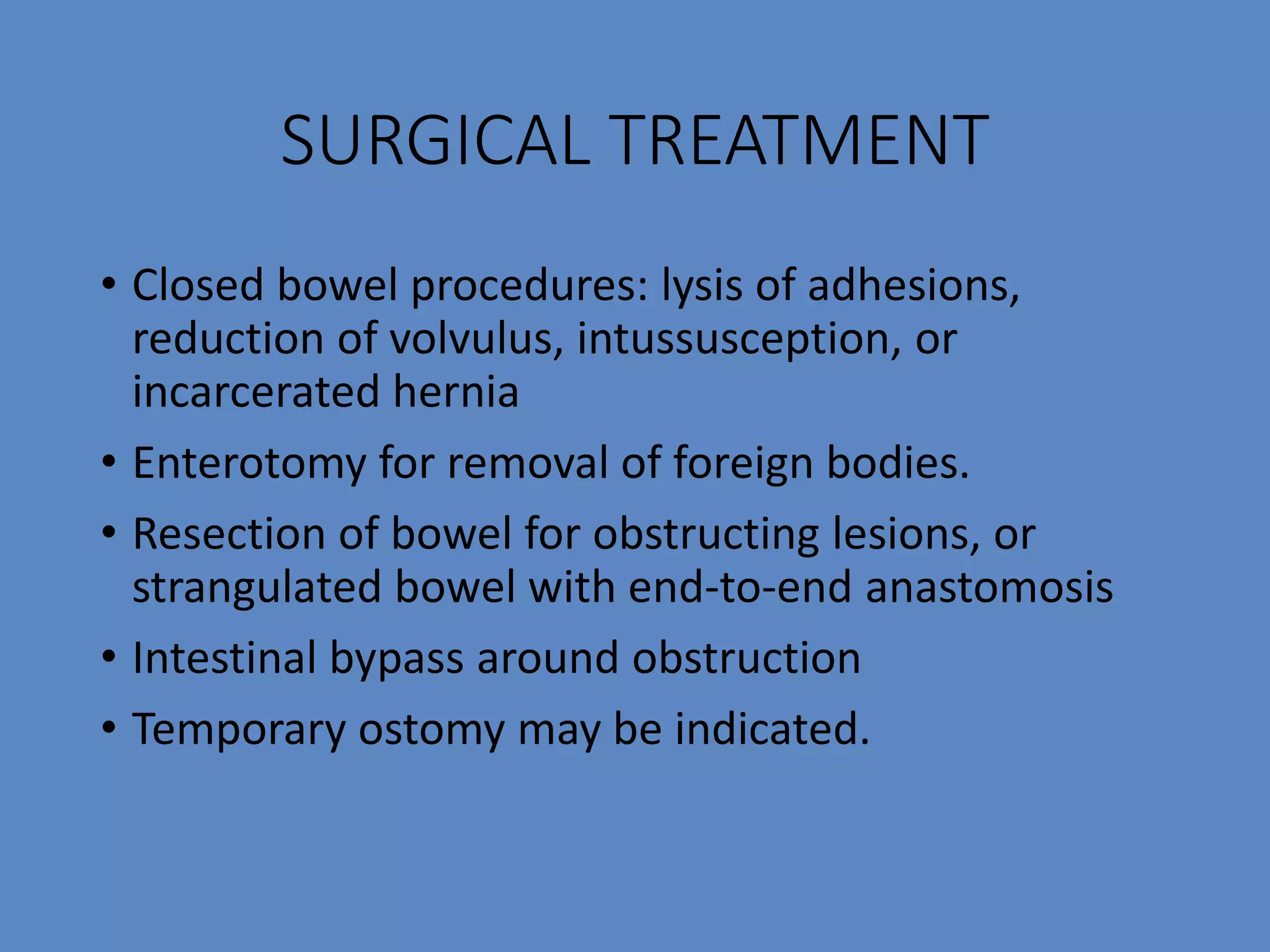 SURGICAL TREATMENT

• Closed bowel procedures: lysis of adhesions, reduction of volvulus, intussusception, or incarcerated hernia
• Enterotomy for removal of foreign bodies.
• Resection of bowel for obstructing lesions, or strangulated bowel with end-to-end anastomosis
• Intestinal bypass around obstruction
• Temporary ostomy may be indicated.